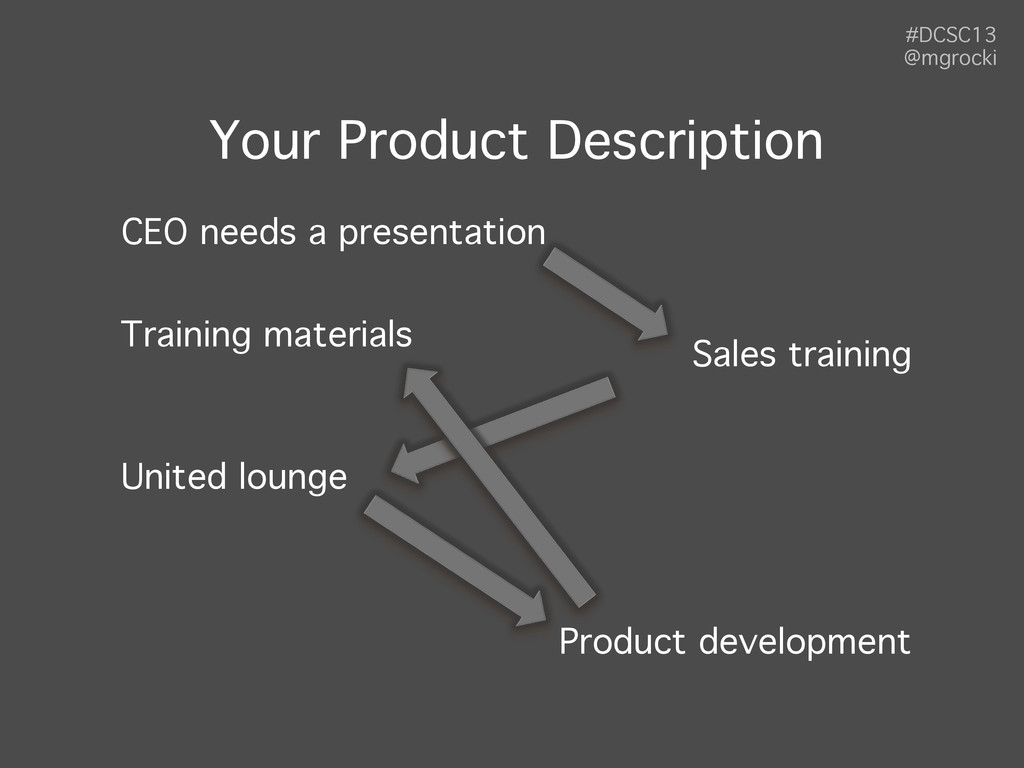 #DCSC13
@mgrocki

Your Product Description

CEO needs a presentation

Training materials

Sales training

United lounge

Product development